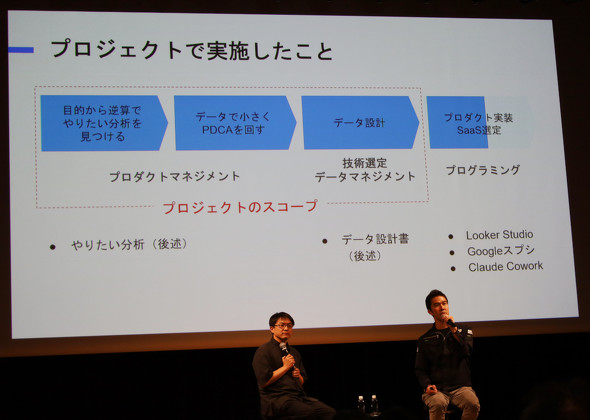 プロジェクトで実施したこと

目的から逆算でやりたい分析を見つける

データで小さくPDCAを回す

データ設計

プロダクト実装 SaaS選定

プロダクトマネジメント

技術選定 データマネジメント

プログラミング

プロジェクトのスコープ

• やりたい分析（後述）

• データ設計書（後述）

• Looker Studio
• Googleスプシ
• Claude Cowork